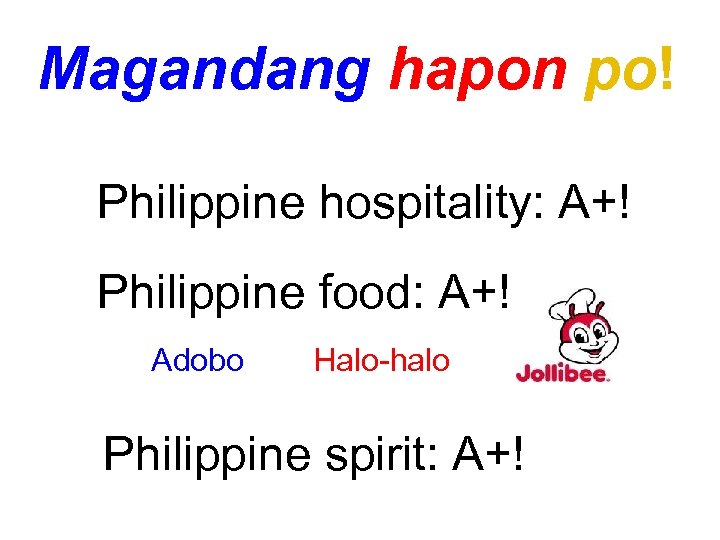 Magandang hapon po!

Philippine hospitality: A+!

Philippine food: A+!

Adobo Halo-halo Jollibee.

Philippine spirit: A+!